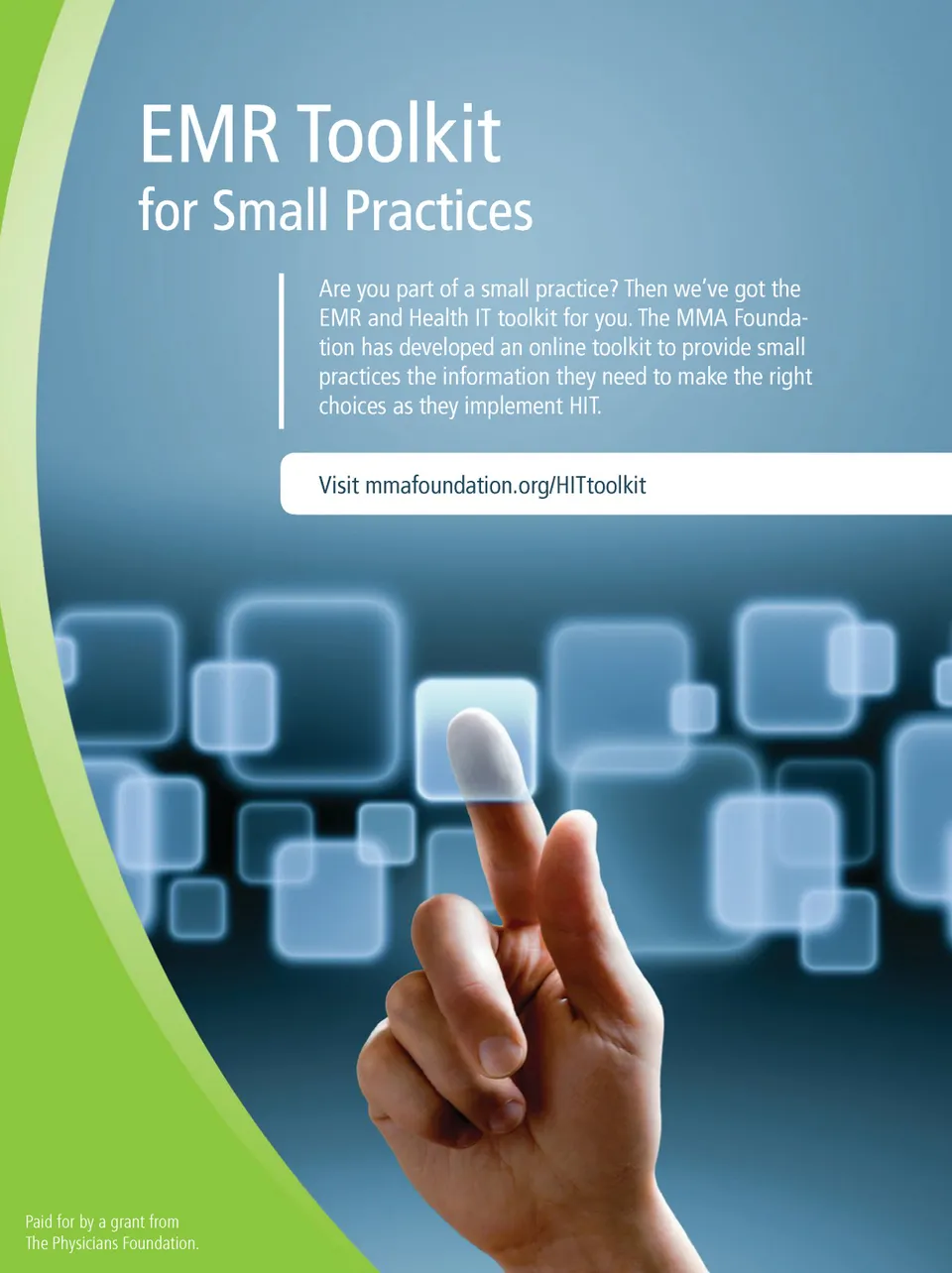 EMR Toolkit
for Small Practices

Are you part of a small practice? Then we've got the EMR and Health IT toolkit for you. The MMA Foundation has developed an online toolkit to provide small practices the information they need to make the right choices as they implement HIT.

Visit mmafoundation.org/HITtoolkit

Paid for by a grant from The Physicians Foundation.